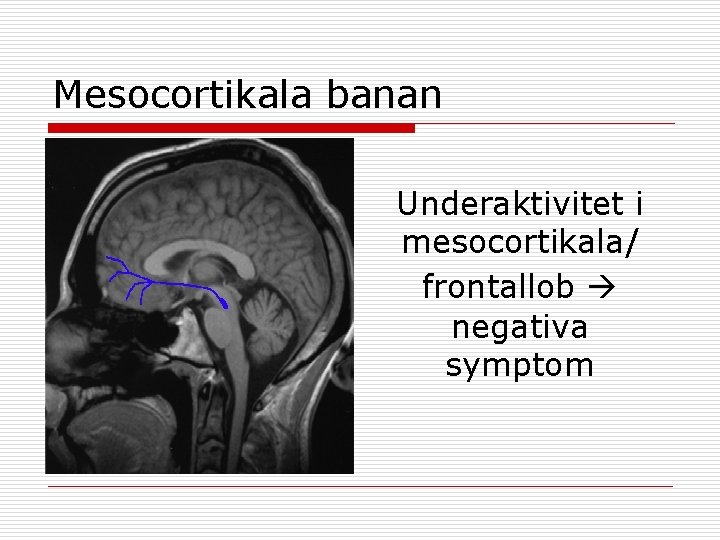 Mesocortikala banan

Underaktivitet i mesocortikala/ frontallob → negativa symptom